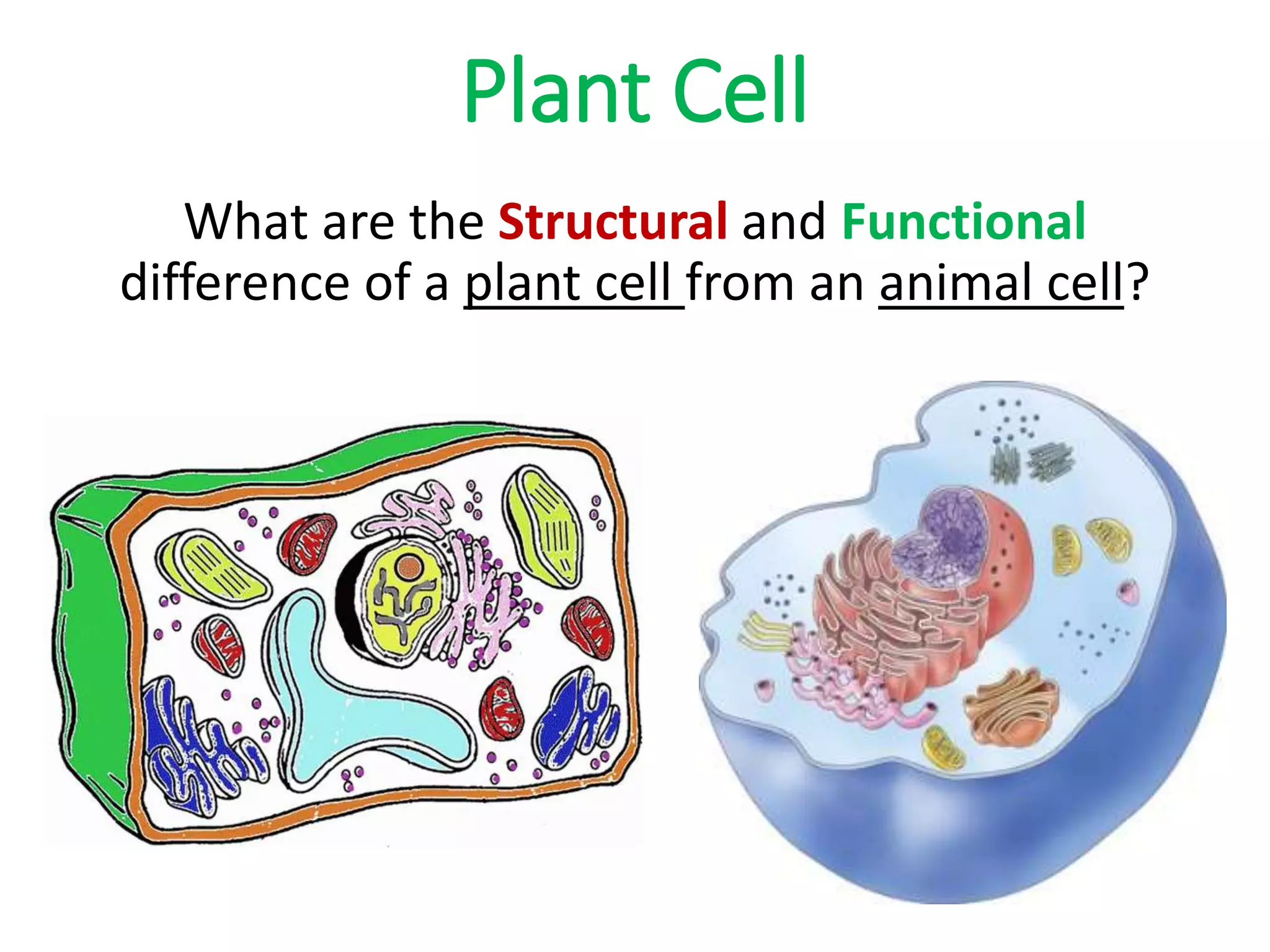 Plant Cell

What are the Structural and Functional difference of a plant cell from an animal cell?